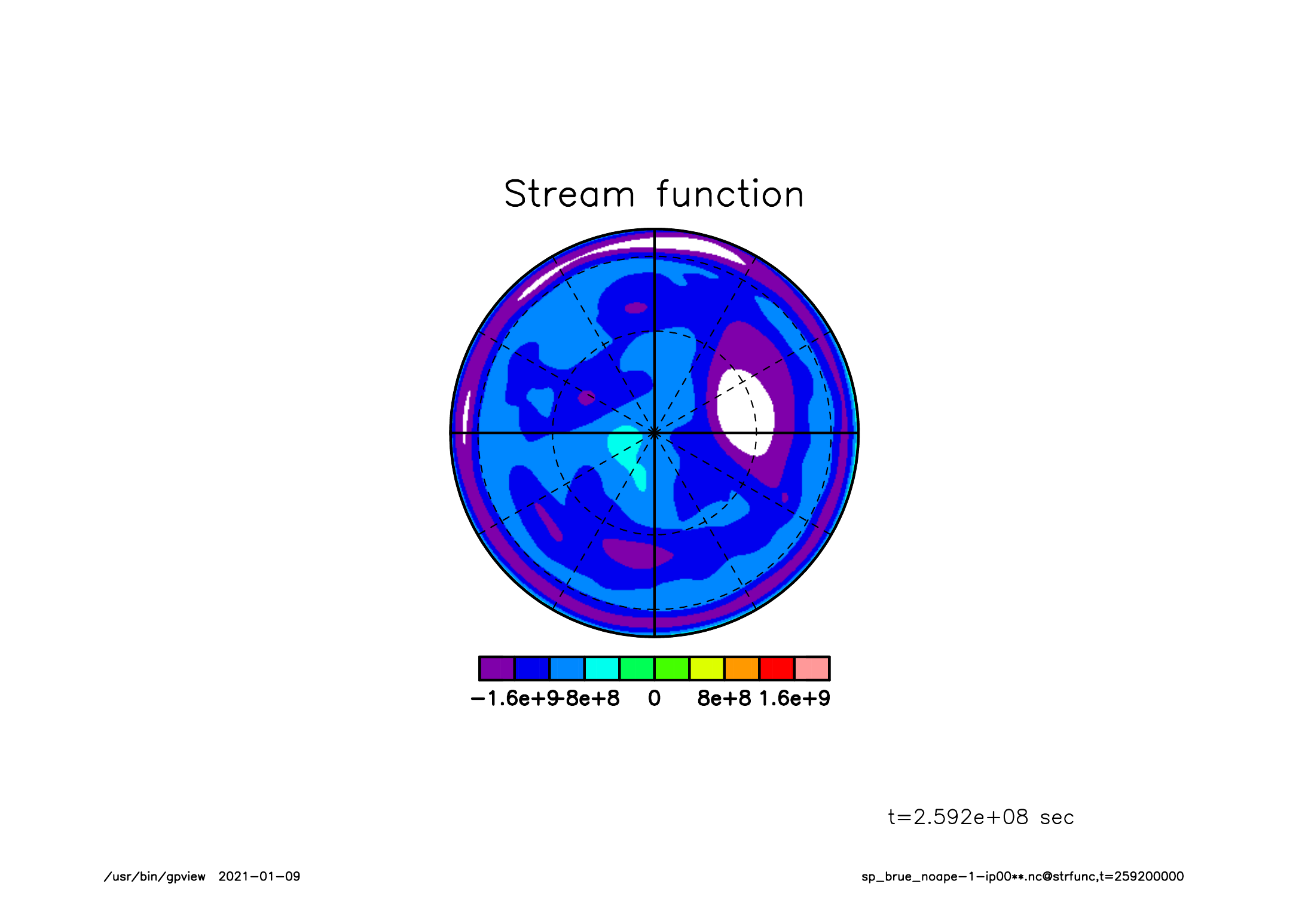 Stream function

−1.6e+9 −8e+8 0 8e+8 1.6e+9

t=2.592e+08 sec

/usr/bin/gpview 2021−01−09

sp_brue_noape−1−ip00**.nc@strfunc,t=259200000